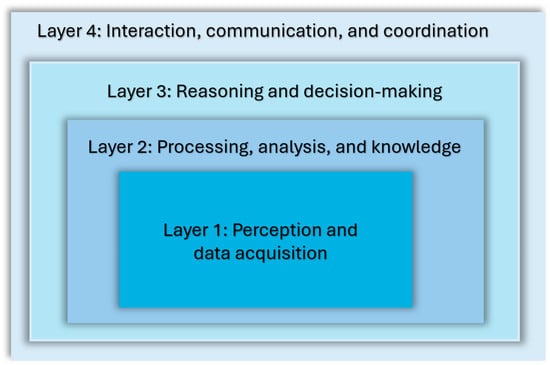 Layer 4: Interaction, communication, and coordination

Layer 3: Reasoning and decision-making

Layer 2: Processing, analysis, and knowledge

Layer 1: Perception and data acquisition